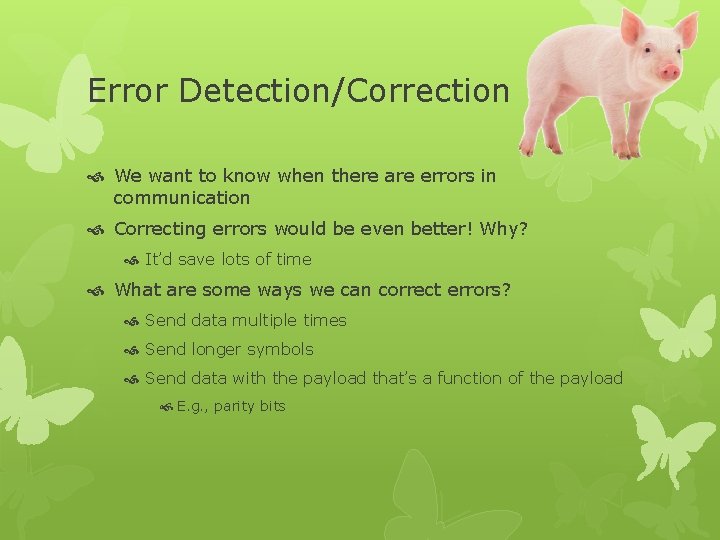 Error Detection/Correction

We want to know when there are errors in communication

Correcting errors would be even better! Why?

It'd save lots of time

What are some ways we can correct errors?

Send data multiple times

Send longer symbols

Send data with the payload that's a function of the payload

E.g., parity bits